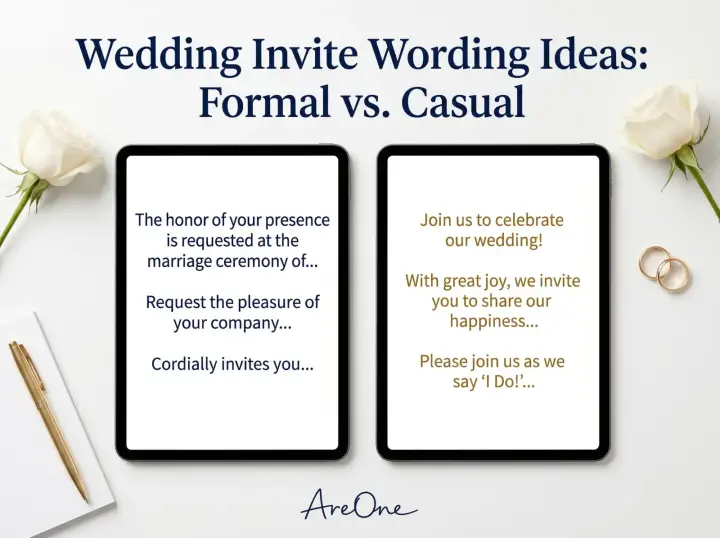 Wedding Invite Wording Ideas: Formal vs. Casual

The honor of your presence is requested at the marriage ceremony of...

Request the pleasure of your company...

Cordially invites you...

Join us to celebrate our wedding!

With great joy, we invite you to share our happiness...

Please join us as we say 'I Do!'...

AreOne